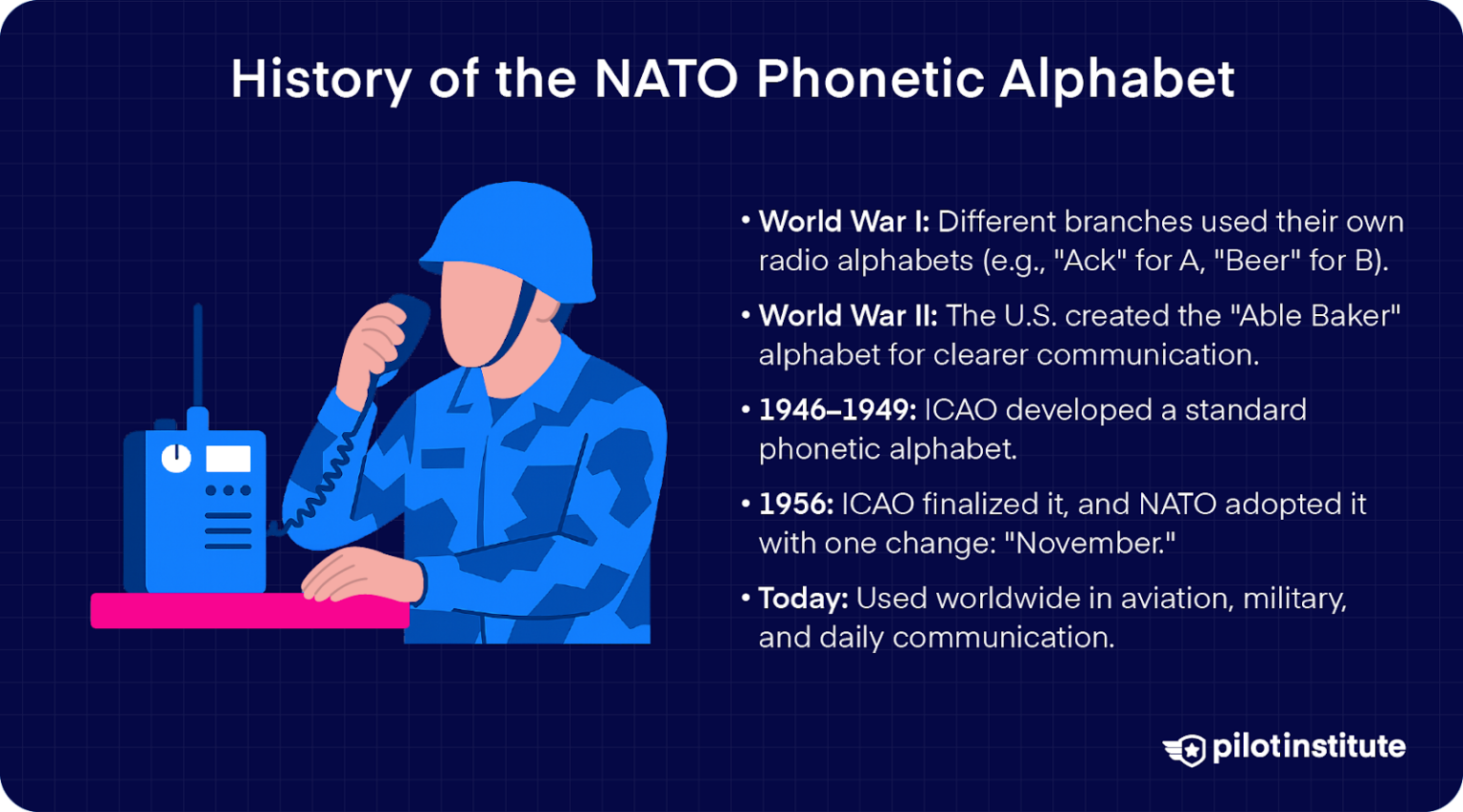 History of the NATO Phonetic Alphabet

• World War I: Different branches used their own radio alphabets (e.g., "Ack" for A, "Beer" for B).

• World War II: The U.S. created the "Able Baker" alphabet for clearer communication.

• 1946–1949: ICAO developed a standard phonetic alphabet.

• 1956: ICAO finalized it, and NATO adopted it with one change: "November."

• Today: Used worldwide in aviation, military, and daily communication.

pilotinstitute